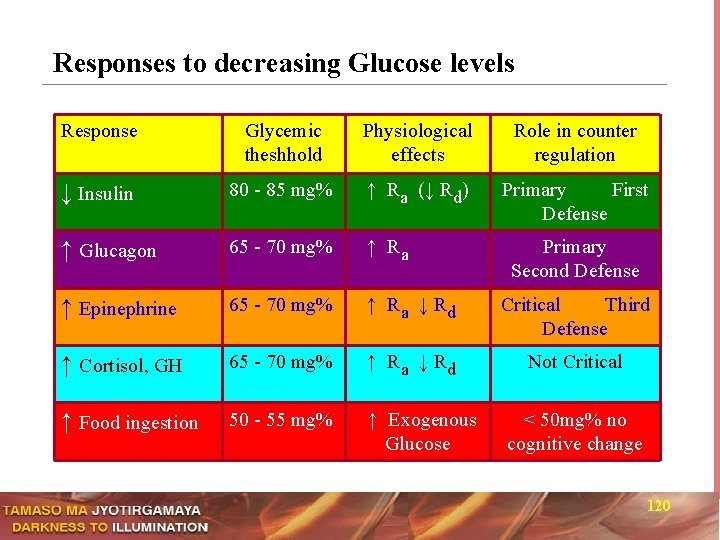 Responses to decreasing Glucose levels

| Response | Glycemic theshhold | Physiological effects | Role in counter regulation |
|---|---|---|---|
| ↓ Insulin | 80 - 85 mg% | ↑ $R_a$ (↓ $R_d$) | Primary First Defense |
| ↑ Glucagon | 65 - 70 mg% | ↑ $R_a$ | Primary Second Defense |
| ↑ Epinephrine | 65 - 70 mg% | ↑ $R_a$ ↓ $R_d$ | Critical Third Defense |
| ↑ Cortisol, GH | 65 - 70 mg% | ↑ $R_a$ ↓ $R_d$ | Not Critical |
| ↑ Food ingestion | 50 - 55 mg% | ↑ Exogenous Glucose | < 50mg% no cognitive change |

TAMASO MA JYOTIRGAMAYA
DARKNESS TO ILLUMINATION

120